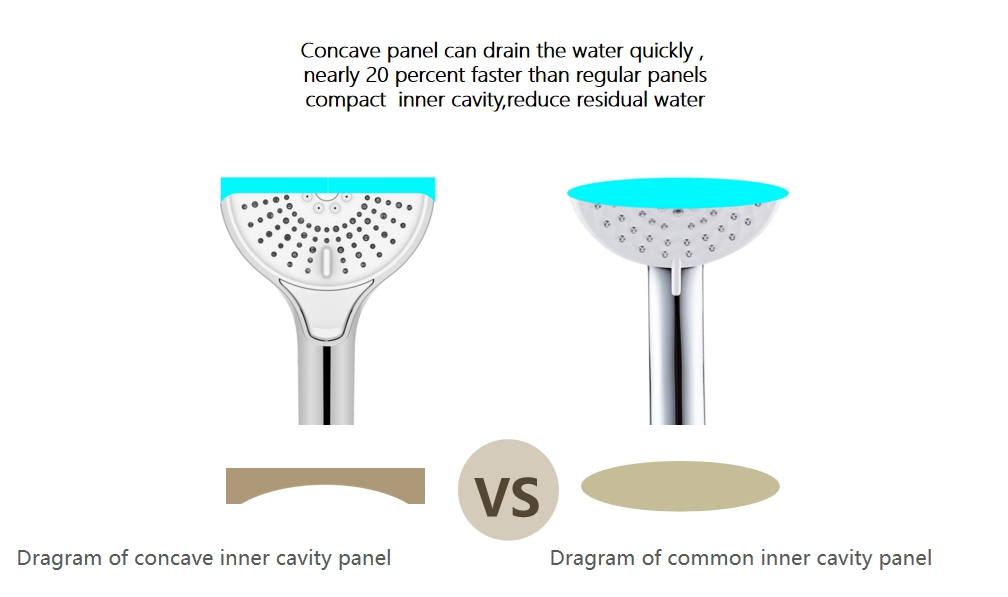 Concave panel can drain the water quickly ,
nearly 20 percent faster than regular panels
compact inner cavity,reduce residual water

VS

Dragram of concave inner cavity panel

Dragram of common inner cavity panel